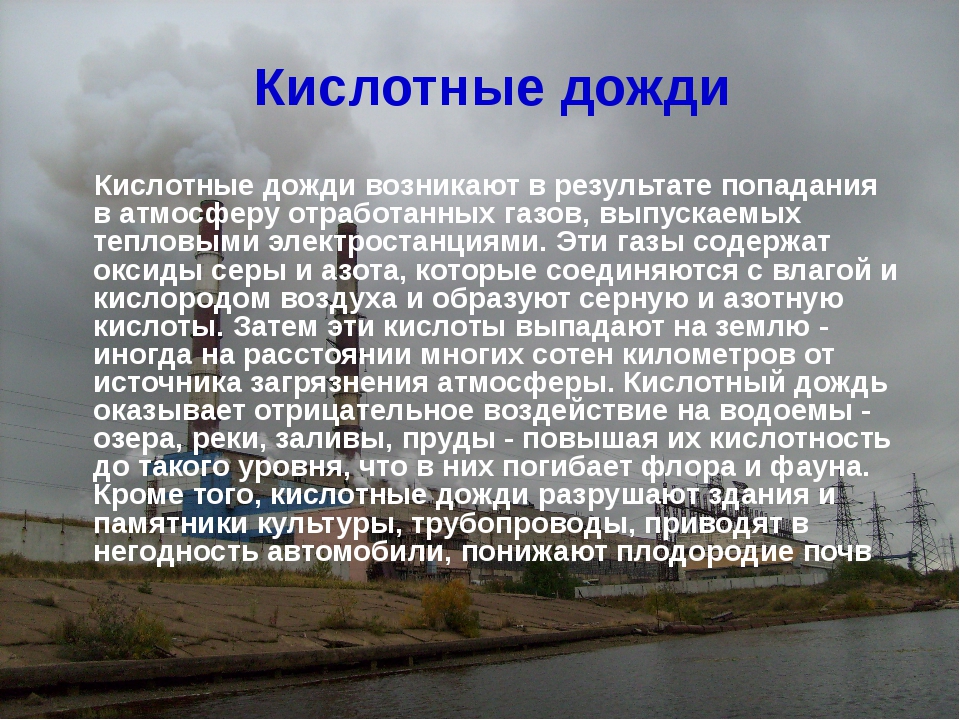 Кислотные дожди

Кислотные дожди возникают в результате попадания в атмосферу отработанных газов, выпускаемых тепловыми электростанциями. Эти газы содержат оксиды серы и азота, которые соединяются с влагой и кислородом воздуха и образуют серную и азотную кислоты. Затем эти кислоты выпадают на землю - иногда на расстоянии многих сотен километров от источника загрязнения атмосферы. Кислотный дождь оказывает отрицательное воздействие на водоемы - озера, реки, заливы, пруды - повышая их кислотность до такого уровня, что в них погибает флора и фауна. Кроме того, кислотные дожди разрушают здания и памятники культуры, трубопроводы, приводят в негодность автомобили, понижают плодородие почв